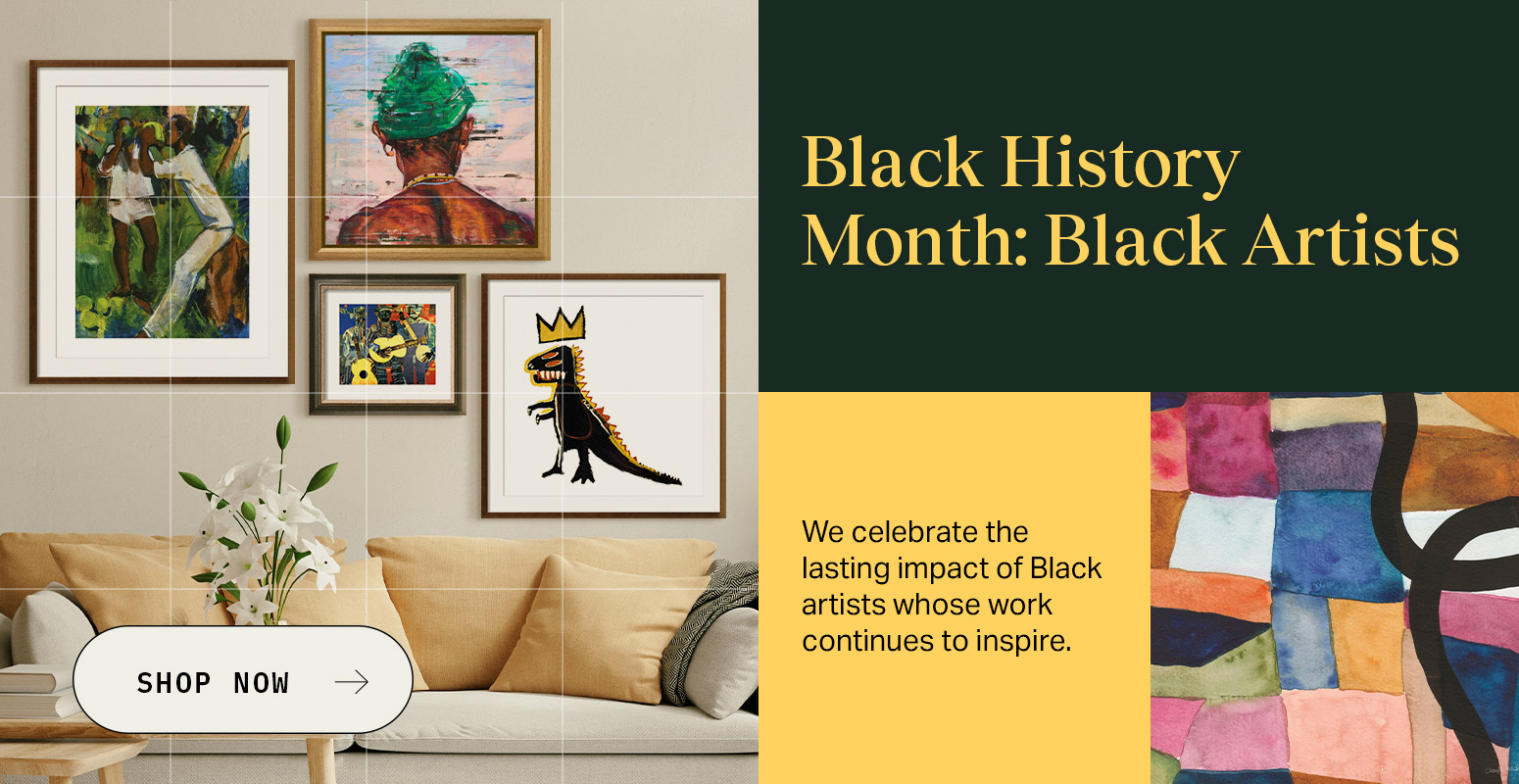 Black History Month: Black Artists

We celebrate the lasting impact of Black artists whose work continues to inspire.

SHOP NOW